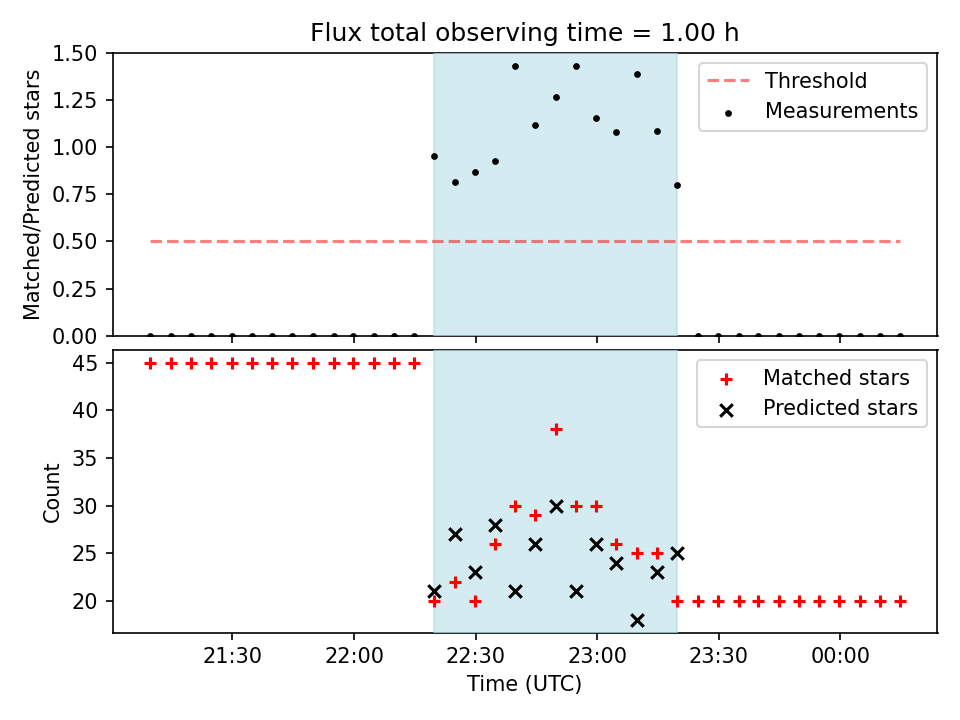 Flux total observing time = 1.00 h

Matched/Predicted stars

1.50
1.25
1.00
0.75
0.50
0.25
0.00

Threshold
Measurements

Count

45
40
35
30
25
20

Matched stars
Predicted stars

21:30
22:00
22:30
23:00
23:30
00:00

Time (UTC)